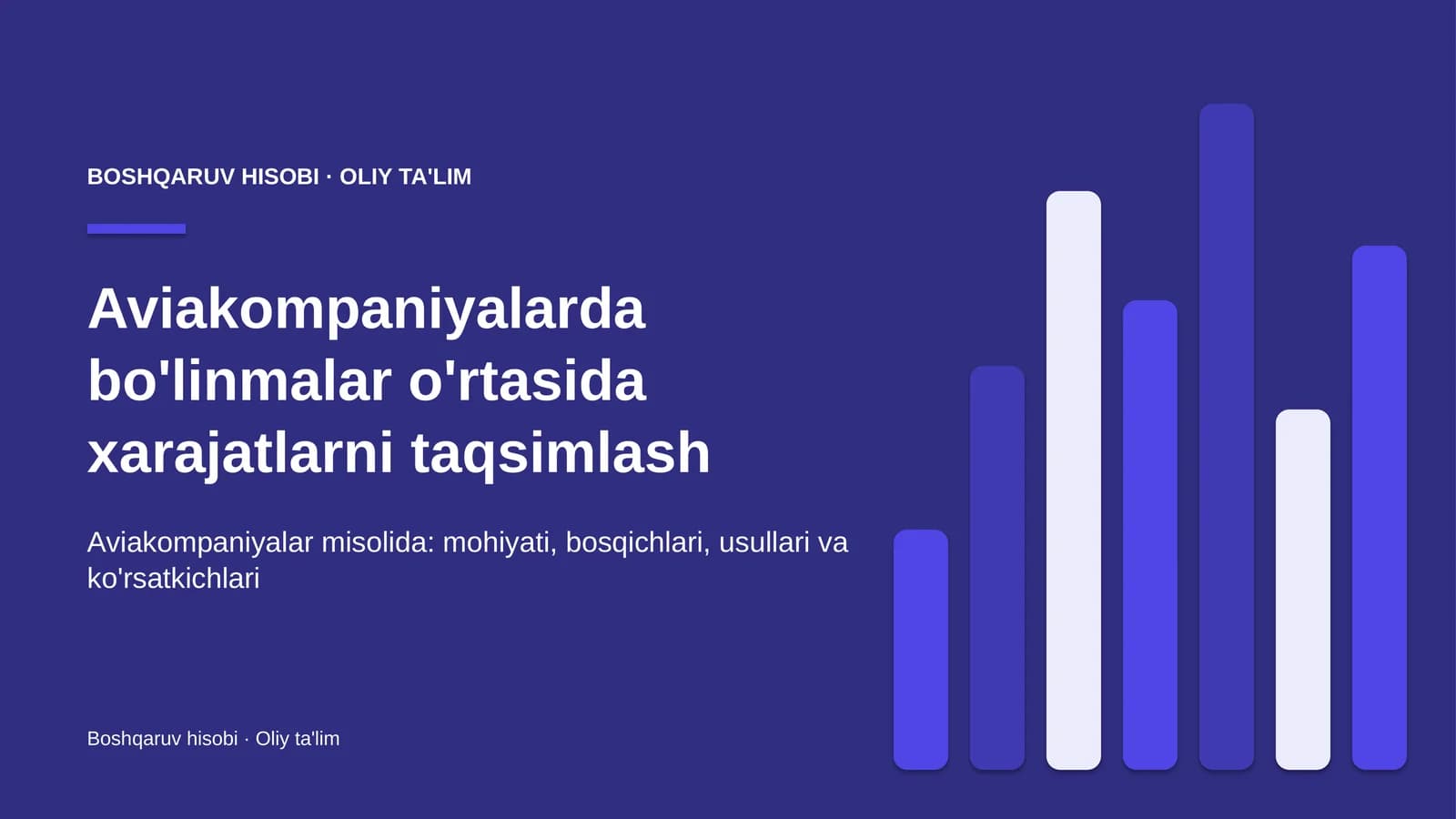 BOSHQARUV HISOBI · OLIY TA'LIM

Aviakompaniyalarda bo'linmalar o'rtasida xarajatlarni taqsimlash

Aviakompaniyalar misolida: mohiyati, bosqichlari, usullari va ko'rsatkichlari

Boshqaruv hisobi · Oliy ta'lim